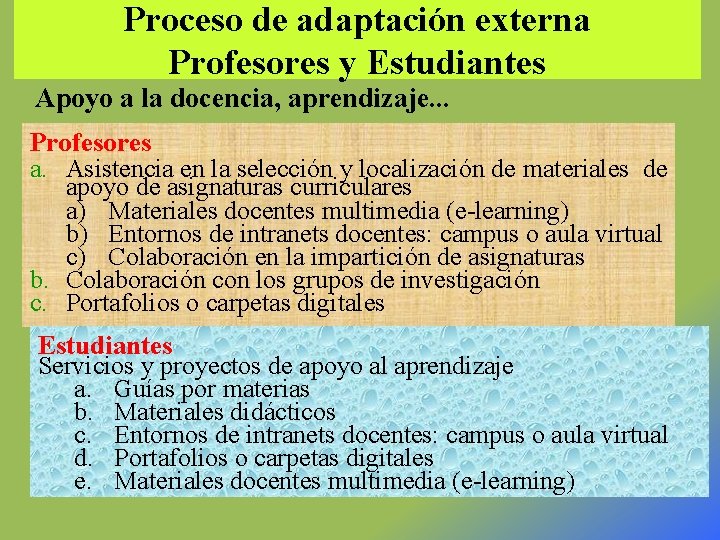 Proceso de adaptación externa
Profesores y Estudiantes

Apoyo a la docencia, aprendizaje...

Profesores
a. Asistencia en la selección y localización de materiales de apoyo de asignaturas curriculares
a) Materiales docentes multimedia (e-learning)
b) Entornos de intranets docentes: campus o aula virtual
c) Colaboración en la impartición de asignaturas
b. Colaboración con los grupos de investigación
c. Portafolios o carpetas digitales

Estudiantes
Servicios y proyectos de apoyo al aprendizaje
a. Guías por materias
b. Materiales didácticos
c. Entornos de intranets docentes: campus o aula virtual
d. Portafolios o carpetas digitales
e. Materiales docentes multimedia (e-learning)